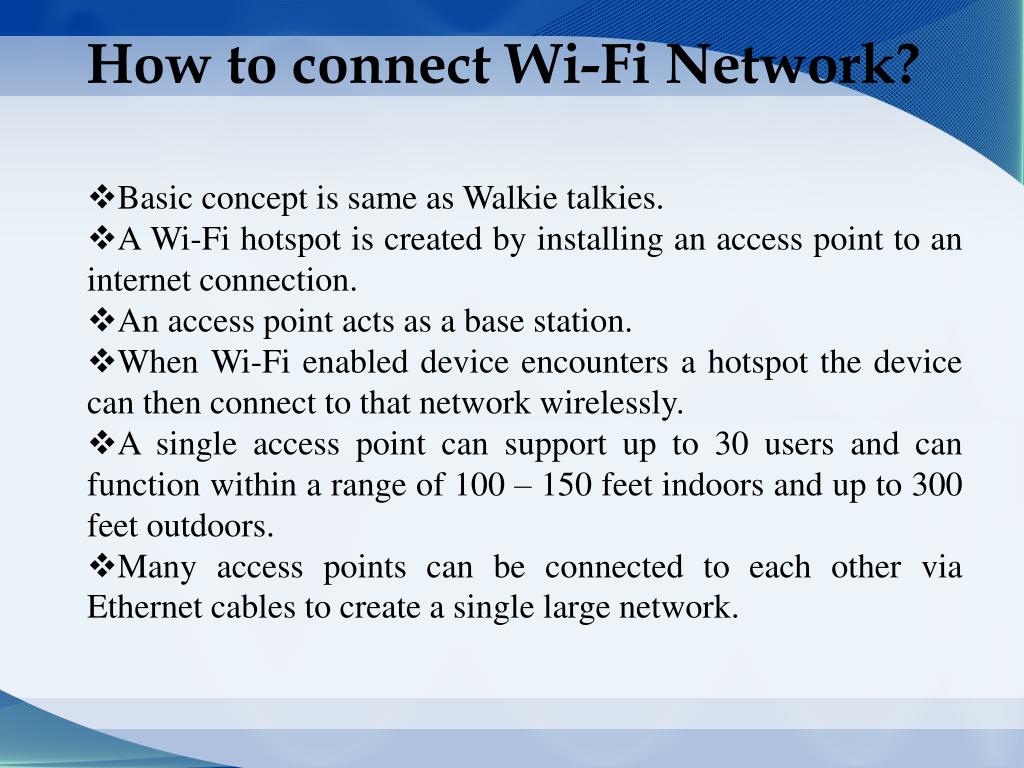 How to connect Wi-Fi Network?

❖Basic concept is same as Walkie talkies.
❖A Wi-Fi hotspot is created by installing an access point to an internet connection.
❖An access point acts as a base station.
❖When Wi-Fi enabled device encounters a hotspot the device can then connect to that network wirelessly.
❖A single access point can support up to 30 users and can function within a range of 100 – 150 feet indoors and up to 300 feet outdoors.
❖Many access points can be connected to each other via Ethernet cables to create a single large network.